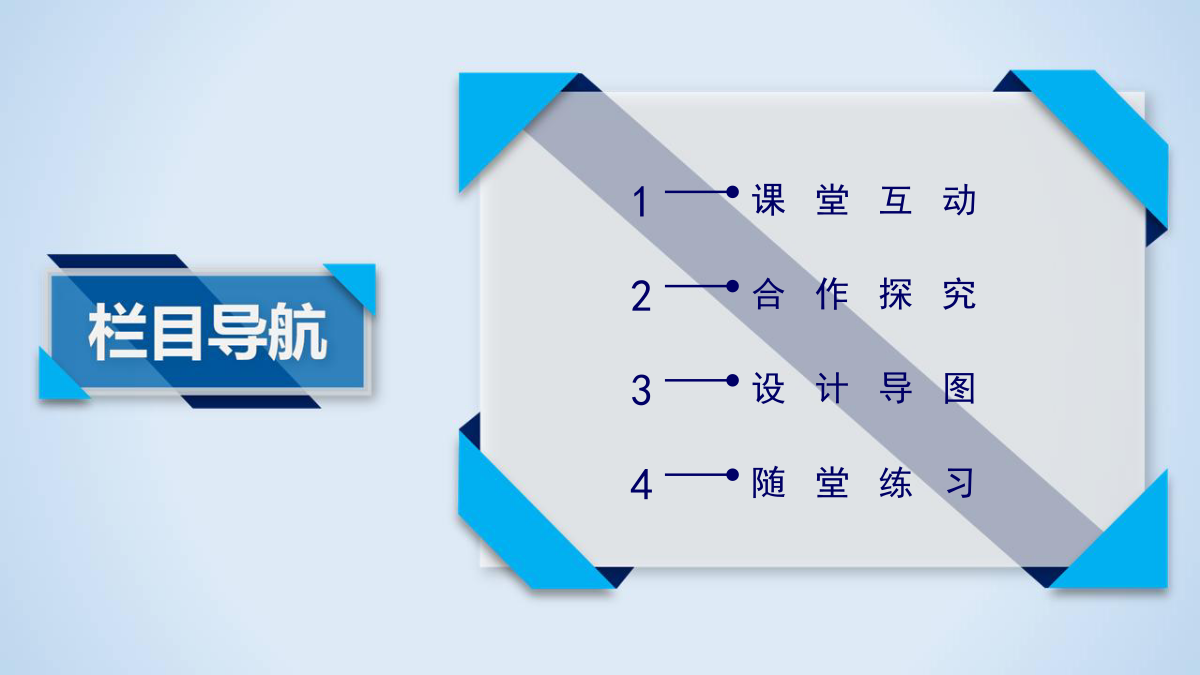 栏目导航

1 课堂互动

2 合作探究

3 设计导图

4 随堂练习